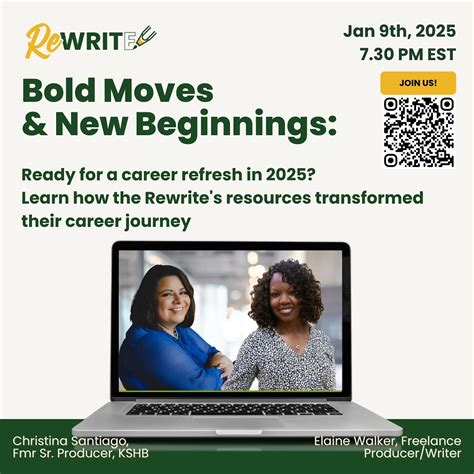 ReWRITE

Jan 9th, 2025
7.30 PM EST

JOIN US!

Bold Moves & New Beginnings:

Ready for a career refresh in 2025? Learn how the Rewrite's resources transformed their career journey

Christina Santiago, Fmr Sr. Producer, KSHB

Elaine Walker, Freelance Producer/Writer